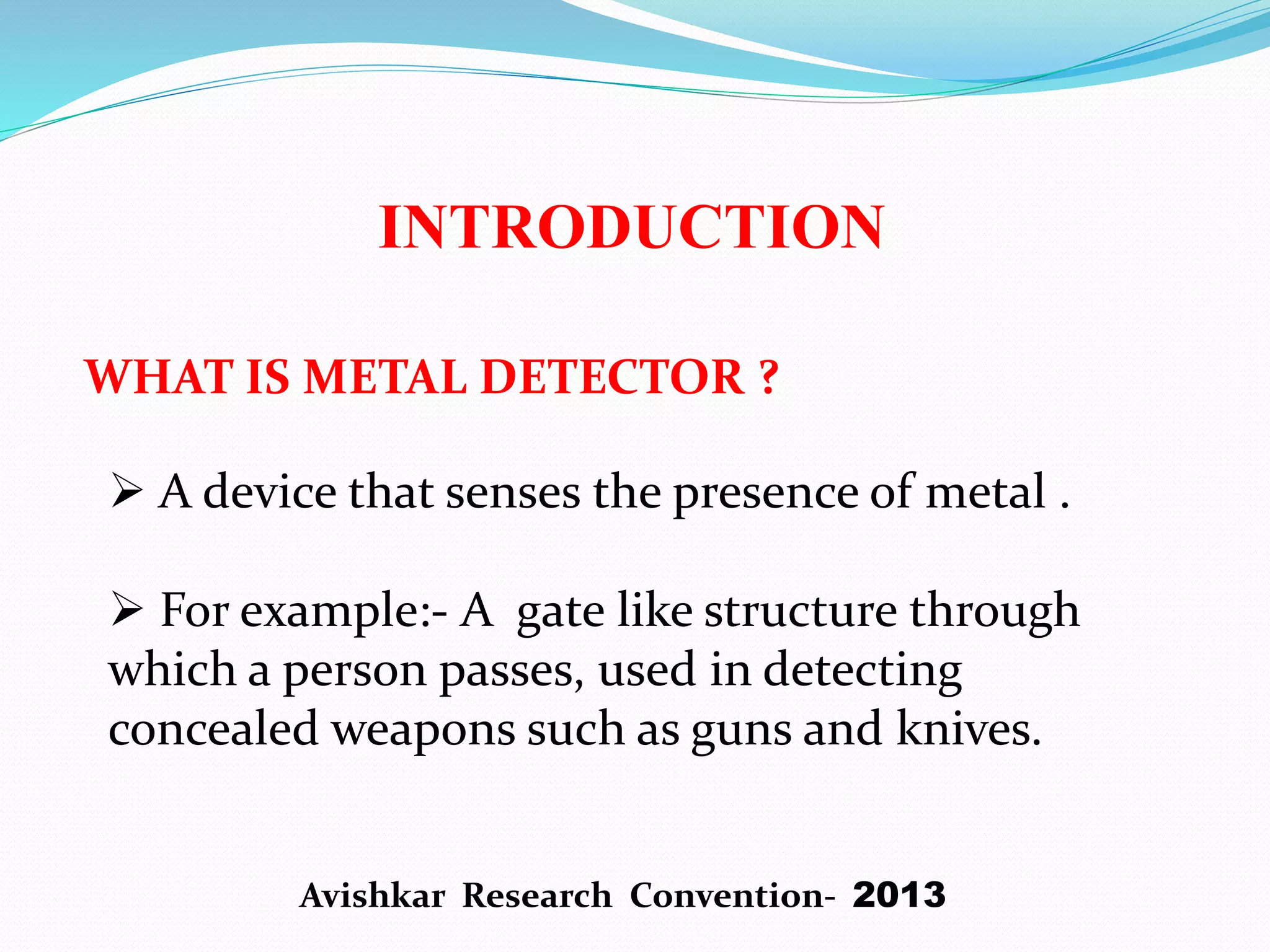 INTRODUCTION

WHAT IS METAL DETECTOR ?

➢ A device that senses the presence of metal .

➢ For example:- A gate like structure through which a person passes, used in detecting concealed weapons such as guns and knives.

Avishkar Research Convention- 2013